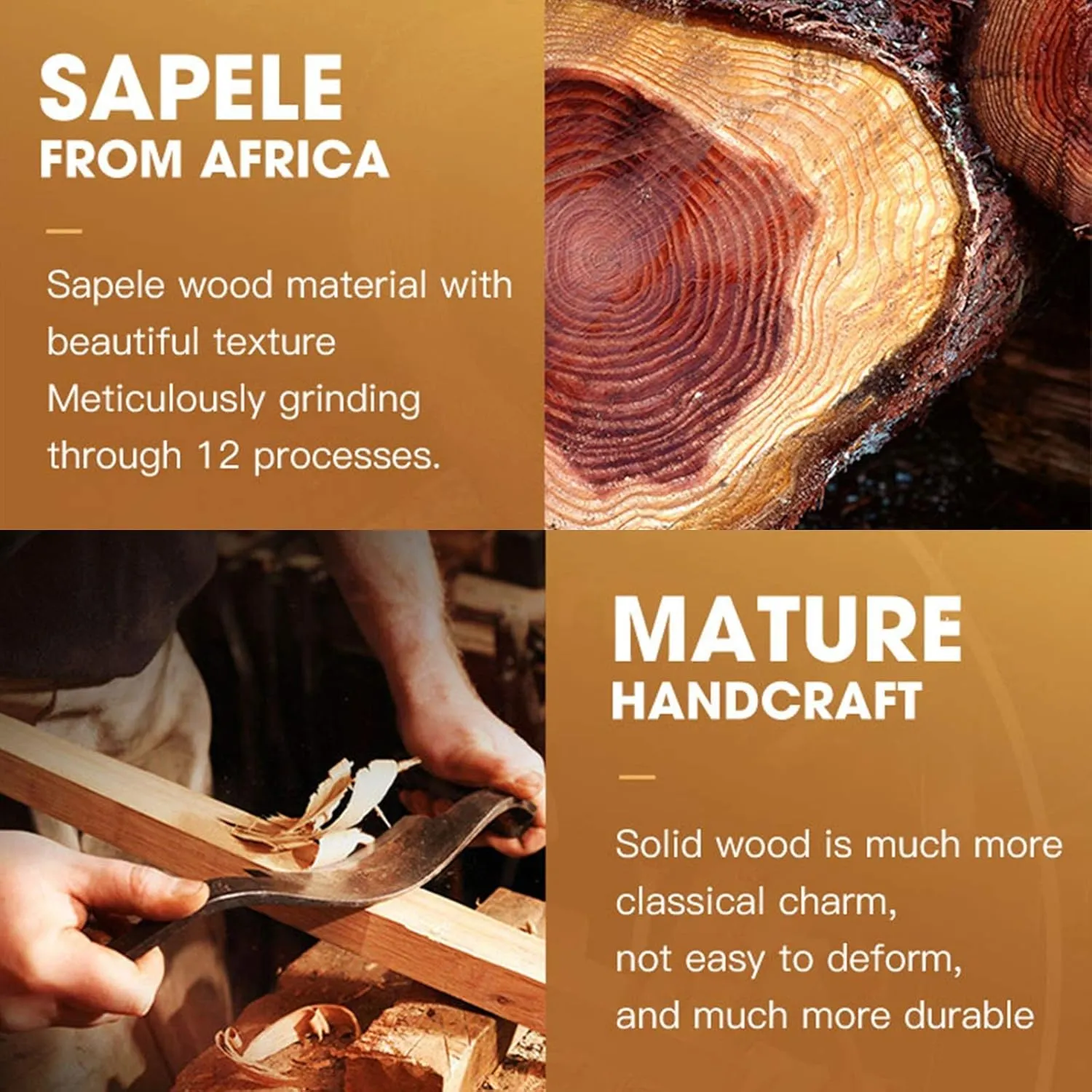 SAPELE
FROM AFRICA

Sapele wood material with beautiful texture
Meticulously grinding through 12 processes.

MATURE
HANDCRAFT

Solid wood is much more classical charm,
not easy to deform,
and much more durable